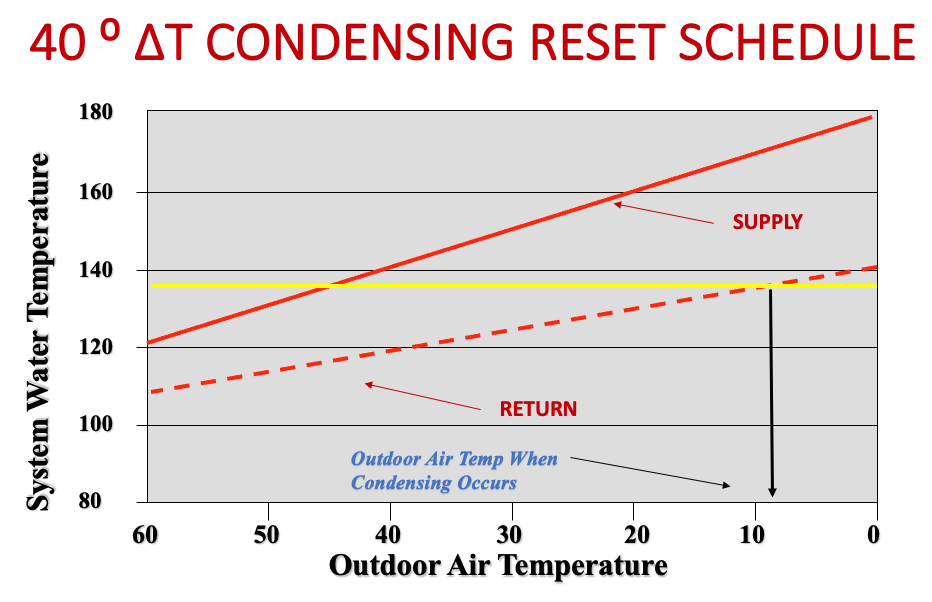 40 º ΔT CONDENSING RESET SCHEDULE

System Water Temperature

180
160
140
120
100
80

SUPPLY

RETURN

Outdoor Air Temp When Condensing Occurs

60
50
40
30
20
10
0

Outdoor Air Temperature